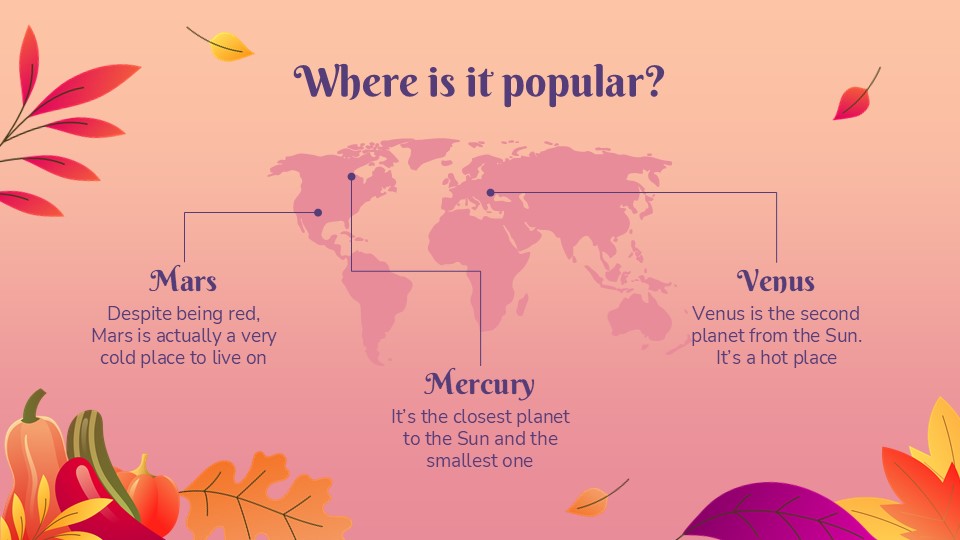 Where is it popular?

Mars
Despite being red, Mars is actually a very cold place to live on

Mercury
It's the closest planet to the Sun and the smallest one

Venus
Venus is the second planet from the Sun. It's a hot place